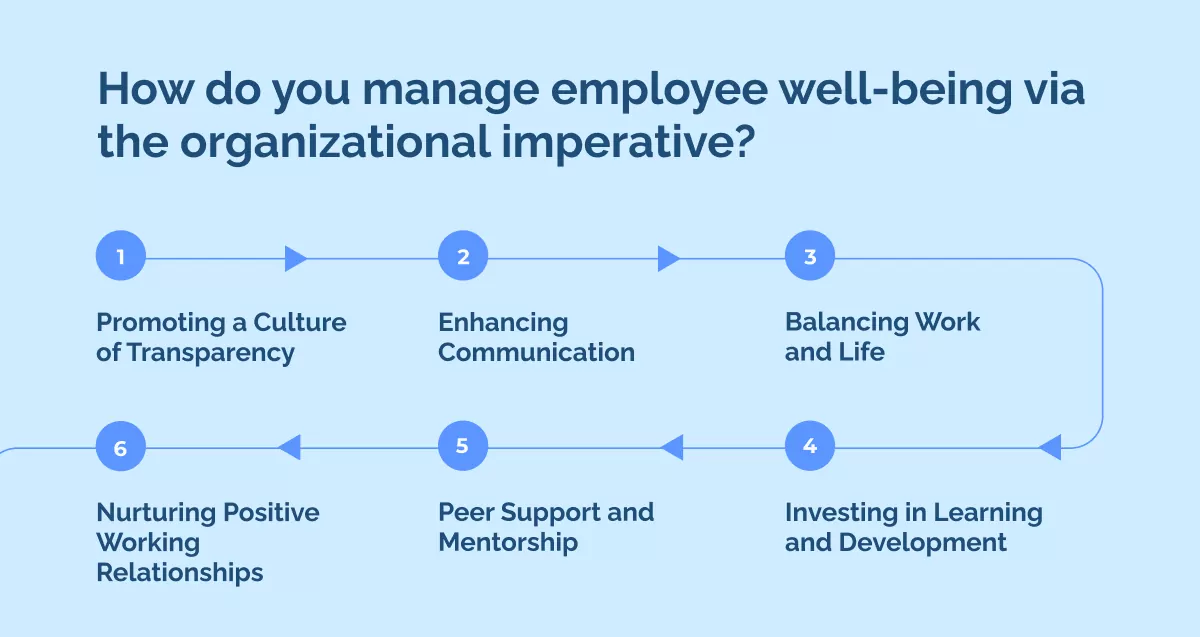 How do you manage employee well-being via the organizational imperative?

1

Promoting a Culture of Transparency

2

Enhancing Communication

3

Balancing Work and Life

4

Investing in Learning and Development

5

Peer Support and Mentorship

6

Nurturing Positive Working Relationships